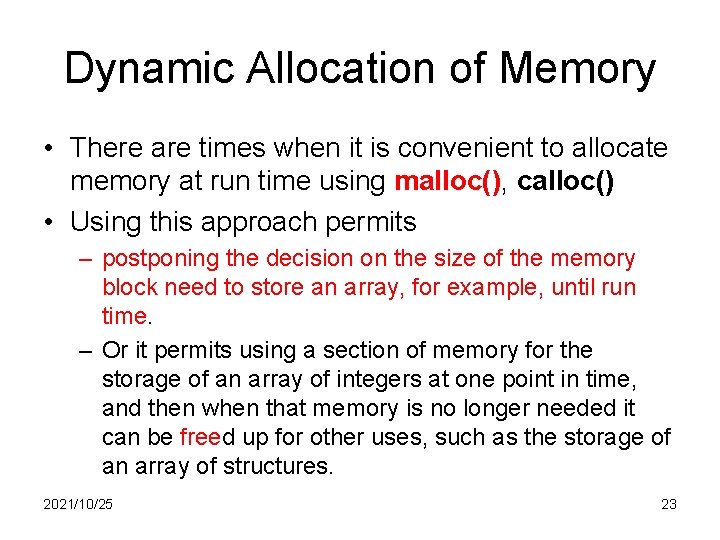 Dynamic Allocation of Memory

• There are times when it is convenient to allocate memory at run time using malloc(), calloc()

• Using this approach permits

– postponing the decision on the size of the memory block need to store an array, for example, until run time.

– Or it permits using a section of memory for the storage of an array of integers at one point in time, and then when that memory is no longer needed it can be freed up for other uses, such as the storage of an array of structures.

2021/10/25

23